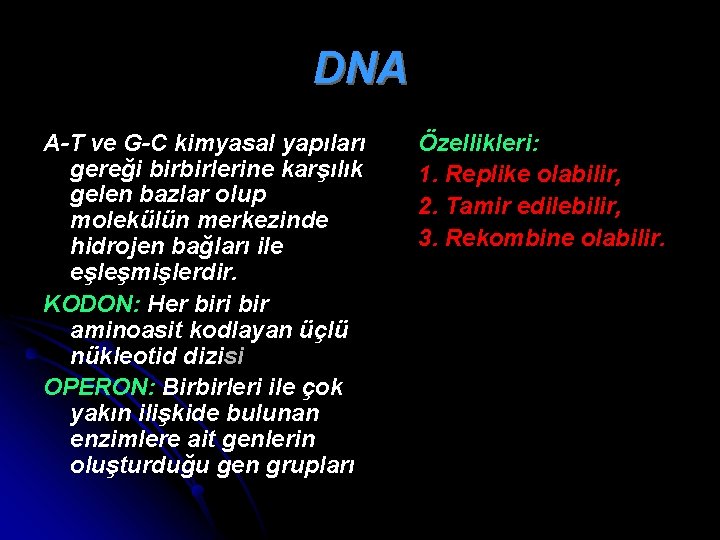 DNA

A-T ve G-C kimyasal yapıları gereği birbirlerine karşılık gelen bazlar olup molekülün merkezinde hidrojen bağları ile eşleşmişlerdir.

KODON: Her biri bir aminoasit kodlayan üçlü nükleotid dizisi

OPERON: Birbirleri ile çok yakın ilişkide bulunan enzimlere ait genlerin oluşturduğu gen grupları

Özellikleri:
1. Replike olabilir,
2. Tamir edilebilir,
3. Rekombine olabilir.